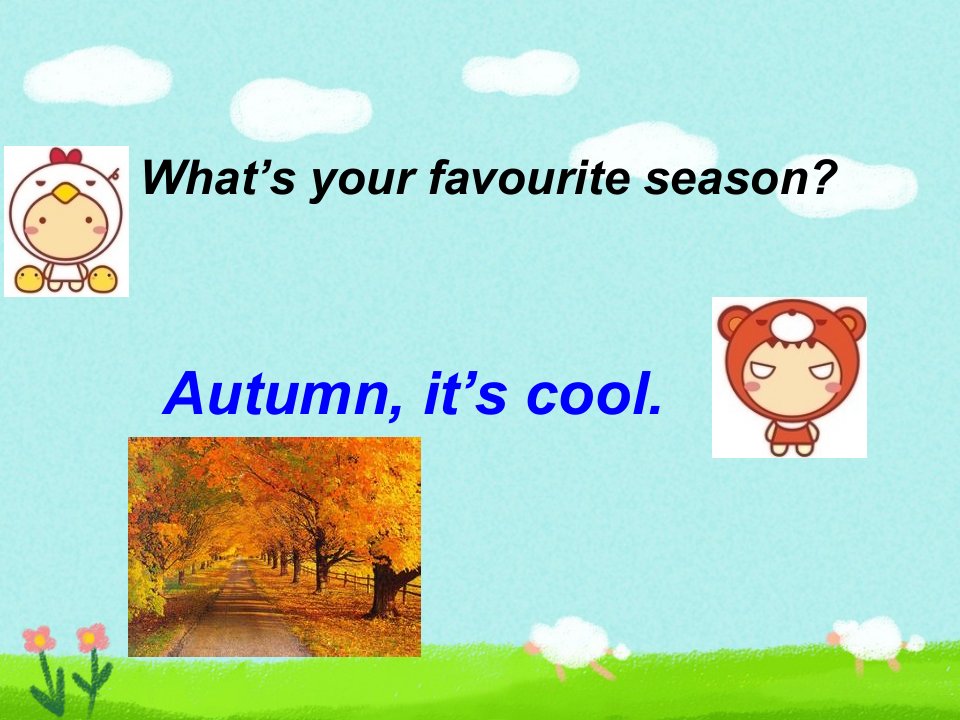 What’s your favourite season?

Autumn, it’s cool.